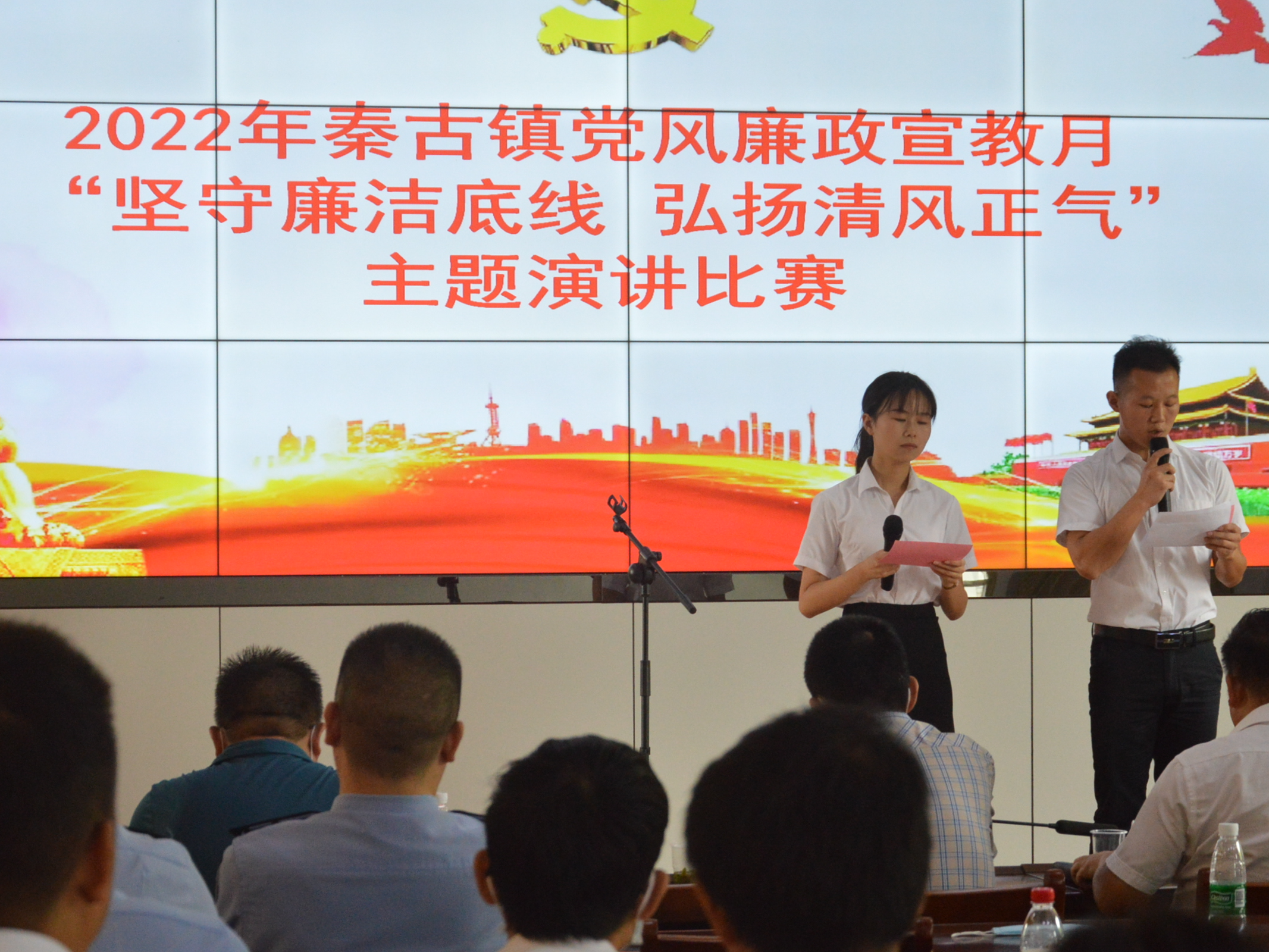 2022年秦古镇党风廉政宣教月
“坚守廉洁底线 弘扬清风正气”
主题演讲比赛